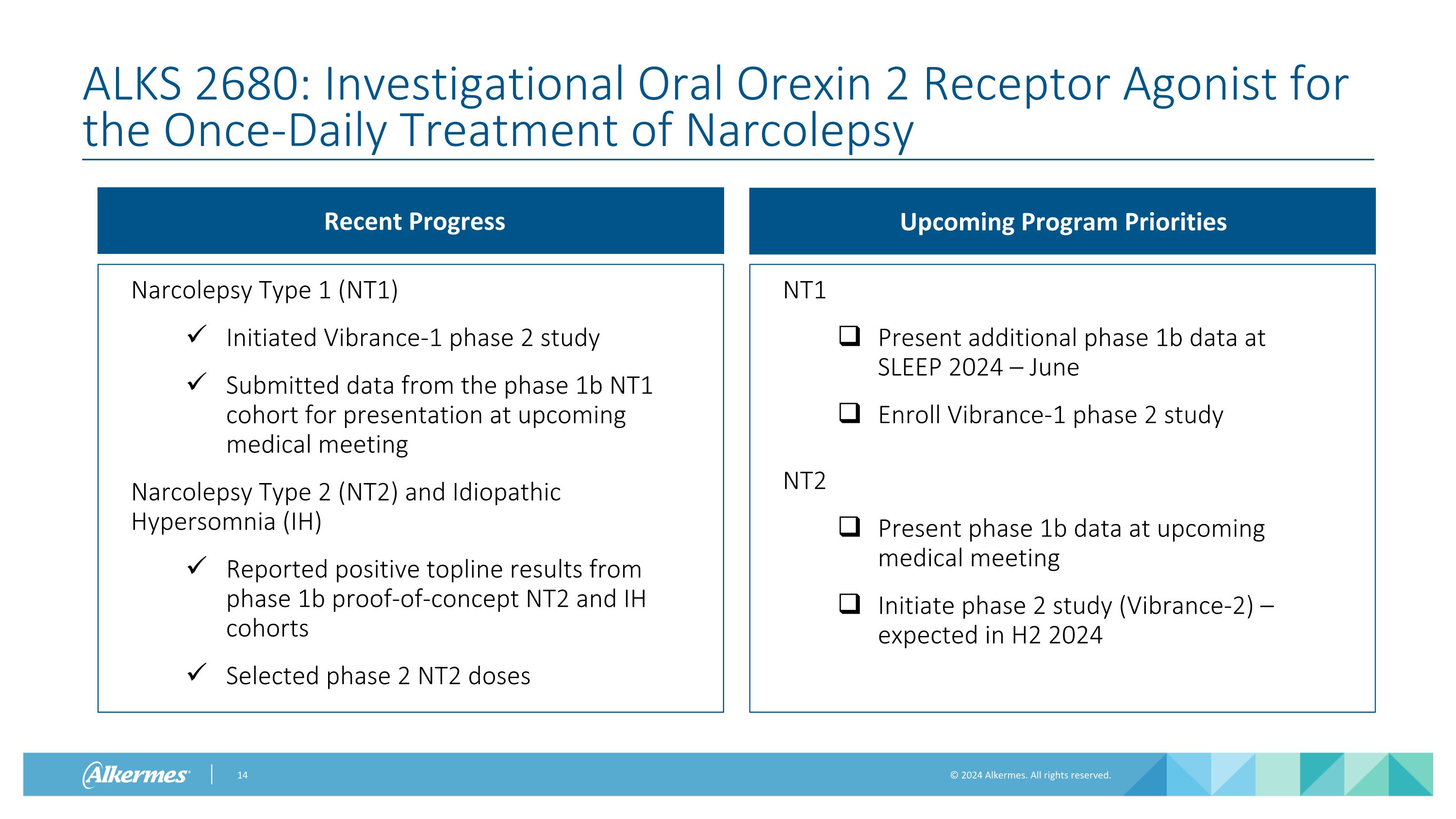 ALKS 2680: Investigational Oral Orexin 2 Receptor Agonist for the Once-Daily Treatment of Narcolepsy

Recent Progress

Narcolepsy Type 1 (NT1)

✓ Initiated Vibrance-1 phase 2 study

✓ Submitted data from the phase 1b NT1 cohort for presentation at upcoming medical meeting

Narcolepsy Type 2 (NT2) and Idiopathic Hypersomnia (IH)

✓ Reported positive topline results from phase 1b proof-of-concept NT2 and IH cohorts

✓ Selected phase 2 NT2 doses

Upcoming Program Priorities

NT1

❑ Present additional phase 1b data at SLEEP 2024 – June

❑ Enroll Vibrance-1 phase 2 study

NT2

❑ Present phase 1b data at upcoming medical meeting

❑ Initiate phase 2 study (Vibrance-2) – expected in H2 2024

Alkermes | 14

© 2024 Alkermes. All rights reserved.